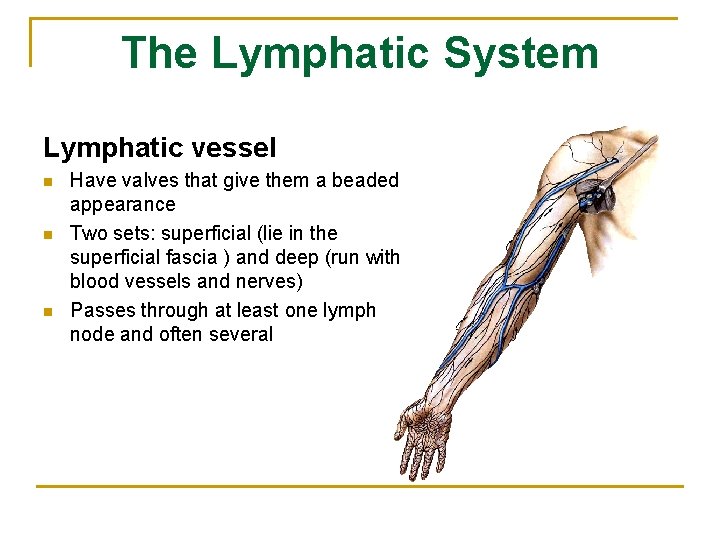 The Lymphatic System

Lymphatic vessel

- Have valves that give them a beaded appearance
- Two sets: superficial (lie in the superficial fascia ) and deep (run with blood vessels and nerves)
- Passes through at least one lymph node and often several